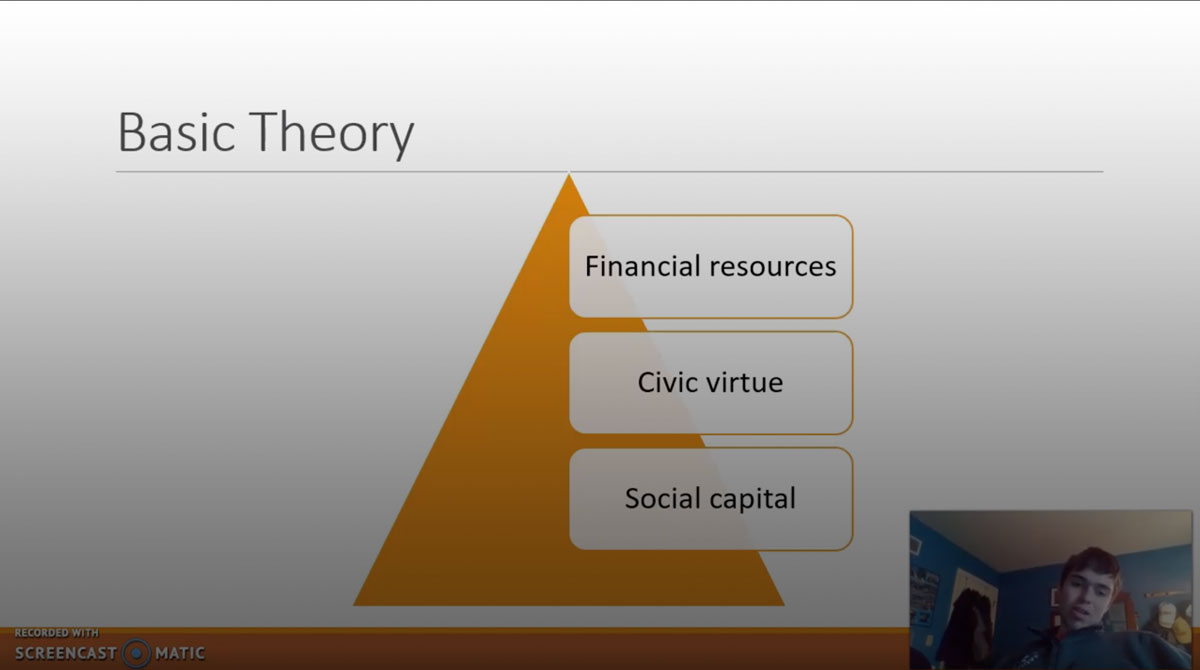 Basic Theory

Financial resources

Civic virtue

Social capital

RECORDED WITH
SCREENCAST MATIC